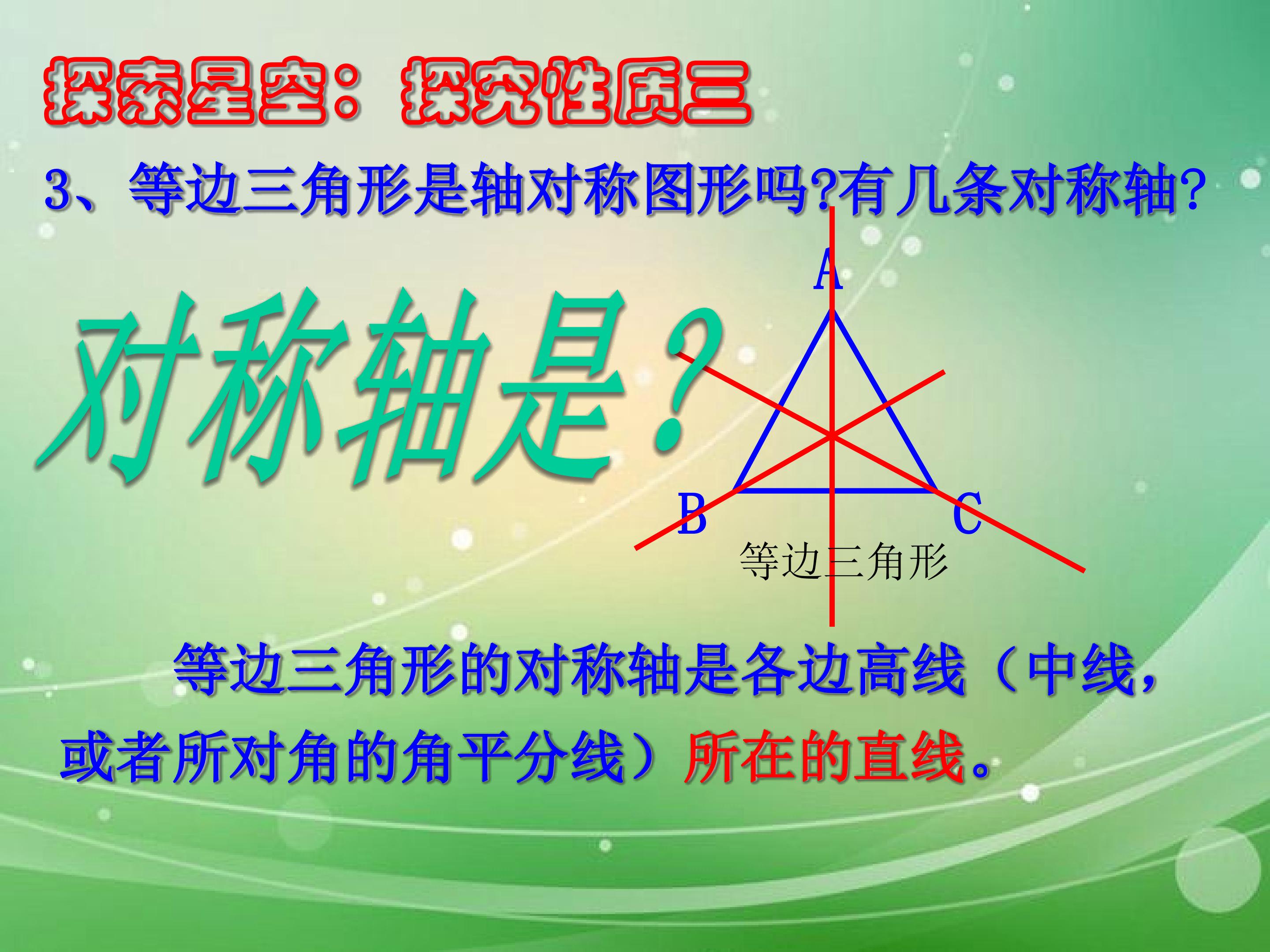 探索星空：探究性质三

3、等边三角形是轴对称图形吗?有几条对称轴?

对称轴是?

A

B

C

等边三角形

等边三角形的对称轴是各边高线（中线，或者所对角的角平分线）所在的直线。